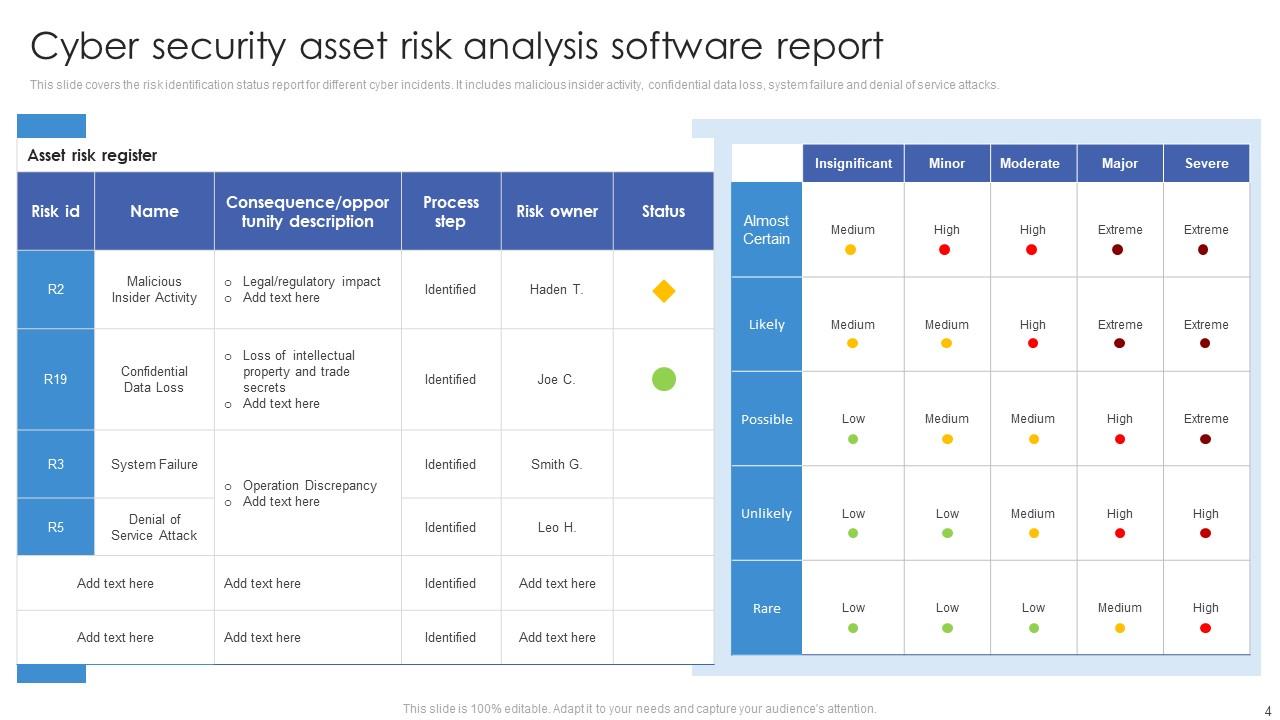 Cyber security asset risk analysis software report

This slide covers the risk identification status report for different cyber incidents. It includes malicious insider activity, confidential data loss, system failure and denial of service attacks.

Asset risk register

| Risk id | Name | Consequence/opportunity description | Process step | Risk owner | Status |
|---|---|---|---|---|---|
| R2 | Malicious Insider Activity | o Legal/regulatory impact o Add text here | Identified | Haden T. | |
| R19 | Confidential Data Loss | o Loss of intellectual property and trade secrets o Add text here | Identified | Joe C. | |
| R3 | System Failure | o Operation Discrepancy o Add text here | Identified | Smith G. | |
| R5 | Denial of Service Attack | | Identified | Leo H. | |
| Add text here | | Add text here | Identified | Add text here | |
| Add text here | | Add text here | Identified | Add text here | |

| | Insignificant | Minor | Moderate | Major | Severe |
|---|---|---|---|---|---|
| Almost Certain | Medium | High | High | Extreme | Extreme |
| Likely | Medium | Medium | High | Extreme | Extreme |
| Possible | Low | Medium | Medium | High | Extreme |
| Unlikely | Low | Low | Medium | High | High |
| Rare | Low | Low | Low | Medium | High |

This slide is 100% editable. Adapt it to your needs and capture your audience's attention.

4